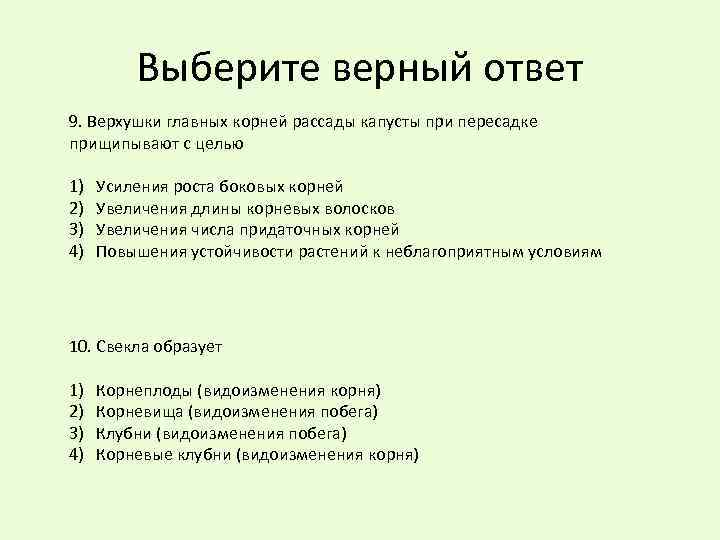 Выберите верный ответ

9. Верхушки главных корней рассады капусты при пересадке прищипывают с целью

1) Усиления роста боковых корней
2) Увеличения длины корневых волосков
3) Увеличения числа придаточных корней
4) Повышения устойчивости растений к неблагоприятным условиям

10. Свекла образует

1) Корнеплоды (видоизменения корня)
2) Корневища (видоизменения побега)
3) Клубни (видоизменения побега)
4) Корневые клубни (видоизменения корня)